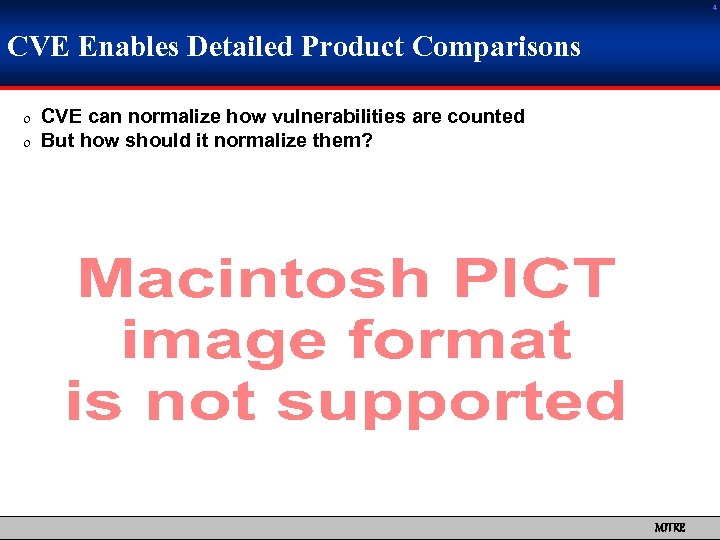 4

CVE Enables Detailed Product Comparisons

o CVE can normalize how vulnerabilities are counted
o But how should it normalize them?

Macintosh PICT image format is not supported

MITRE